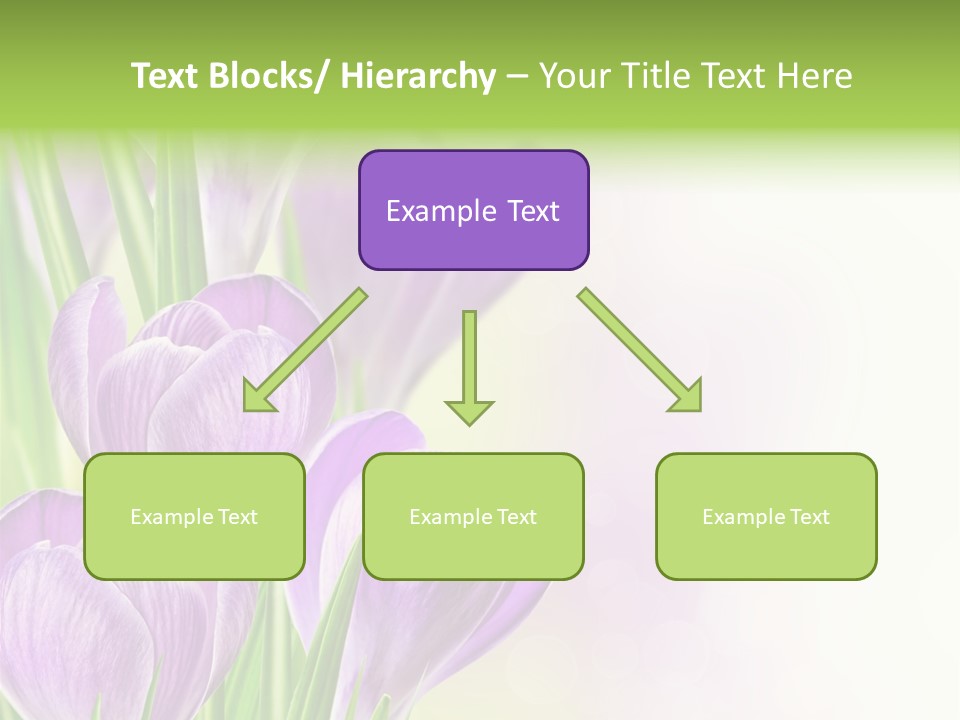 Text Blocks/ Hierarchy – Your Title Text Here

Example Text

Example Text

Example Text

Example Text